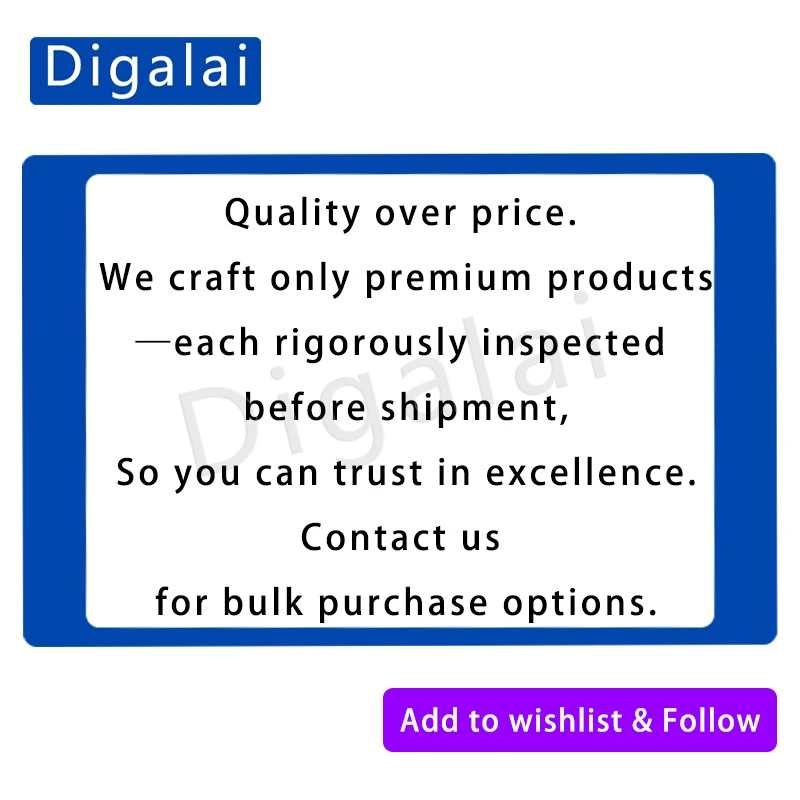 Digalai

Quality over price.
We craft only premium products
—each rigorously inspected
before shipment,
So you can trust in excellence.
Contact us
for bulk purchase options.

Digalai

Add to wishlist & Follow